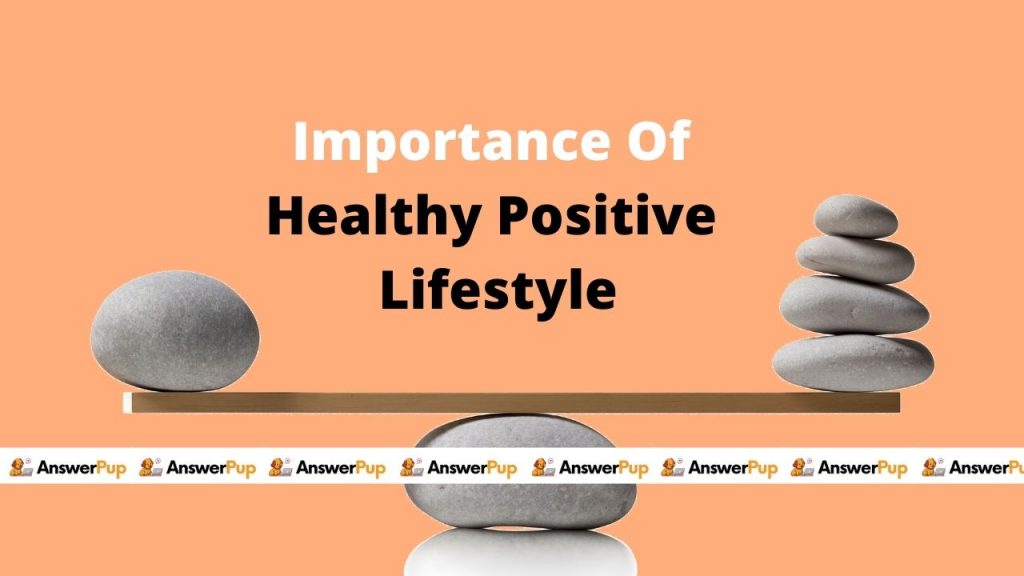 Importance Of
Healthy Positive
Lifestyle

AnswerPup AnswerPup AnswerPup AnswerPup AnswerPup AnswerPup AnswerPup AnswerPup